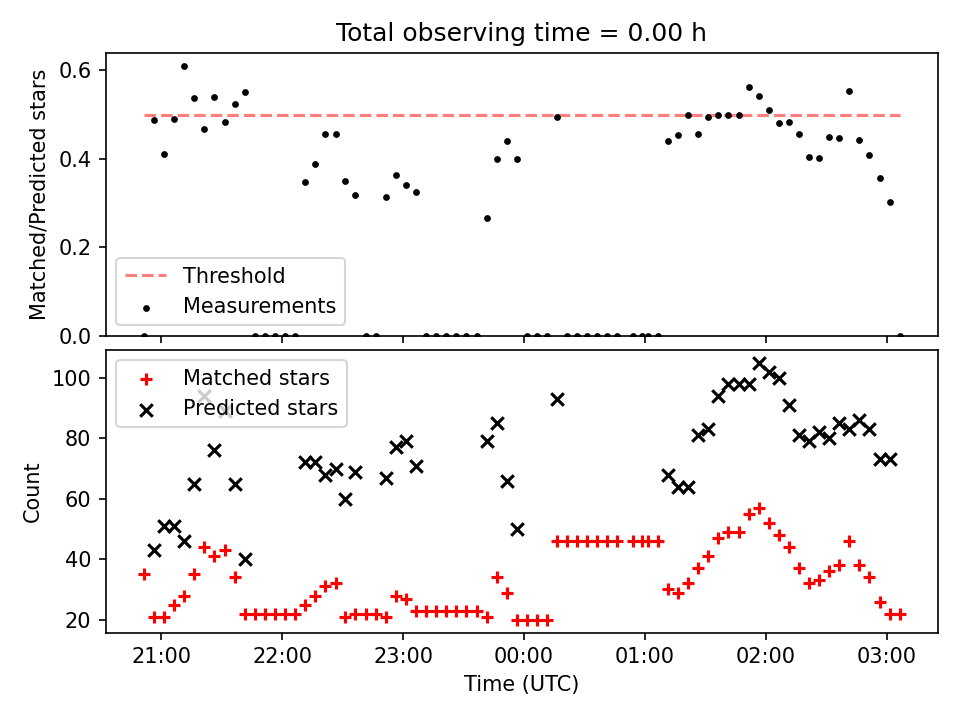 Total observing time = 0.00 h

Matched/Predicted stars

0.6
0.4
0.2
0.0

Threshold
Measurements

Count

100
80
60
40
20

Matched stars
Predicted stars

21:00
22:00
23:00
00:00
01:00
02:00
03:00

Time (UTC)